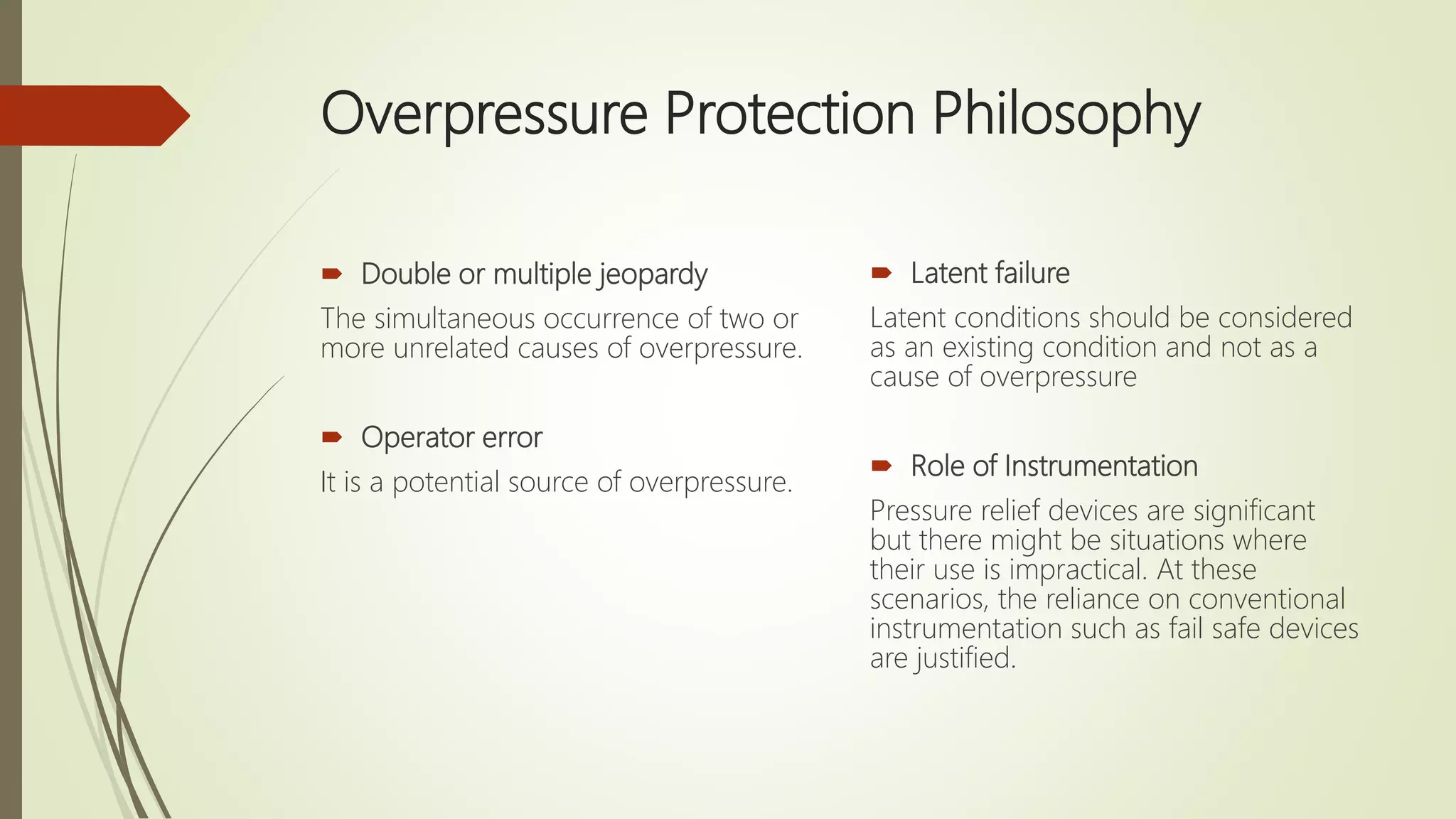 Overpressure Protection Philosophy

Double or multiple jeopardy

The simultaneous occurrence of two or more unrelated causes of overpressure.

Operator error

It is a potential source of overpressure.

Latent failure

Latent conditions should be considered as an existing condition and not as a cause of overpressure

Role of Instrumentation

Pressure relief devices are significant but there might be situations where their use is impractical. At these scenarios, the reliance on conventional instrumentation such as fail safe devices are justified.